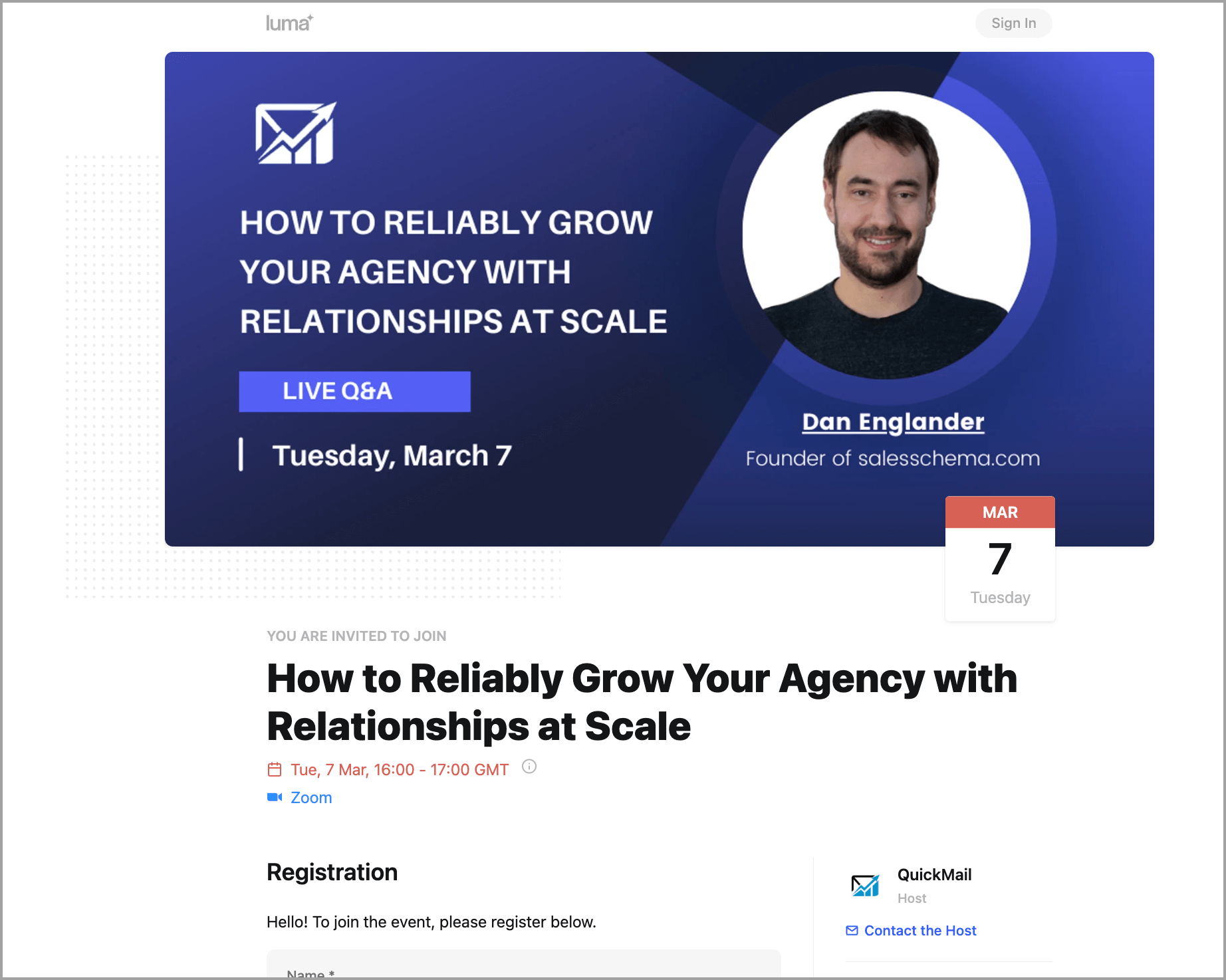 luma

Sign In

HOW TO RELIABLY GROW YOUR AGENCY WITH RELATIONSHIPS AT SCALE

LIVE Q&A

Tuesday, March 7

Dan Englander

Founder of salesschema.com

MAR

7

Tuesday

YOU ARE INVITED TO JOIN

How to Reliably Grow Your Agency with Relationships at Scale

Tue, 7 Mar, 16:00 - 17:00 GMT

Zoom

Registration

Hello! To join the event, please register below.

Name *

QuickMail

Host

Contact the Host